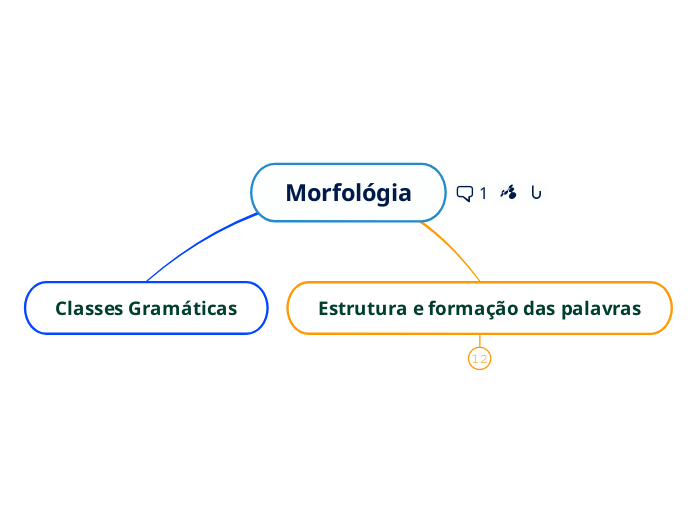 Morfológia

1

Classes Gramáticas

Estrutura e formação das palavras

12